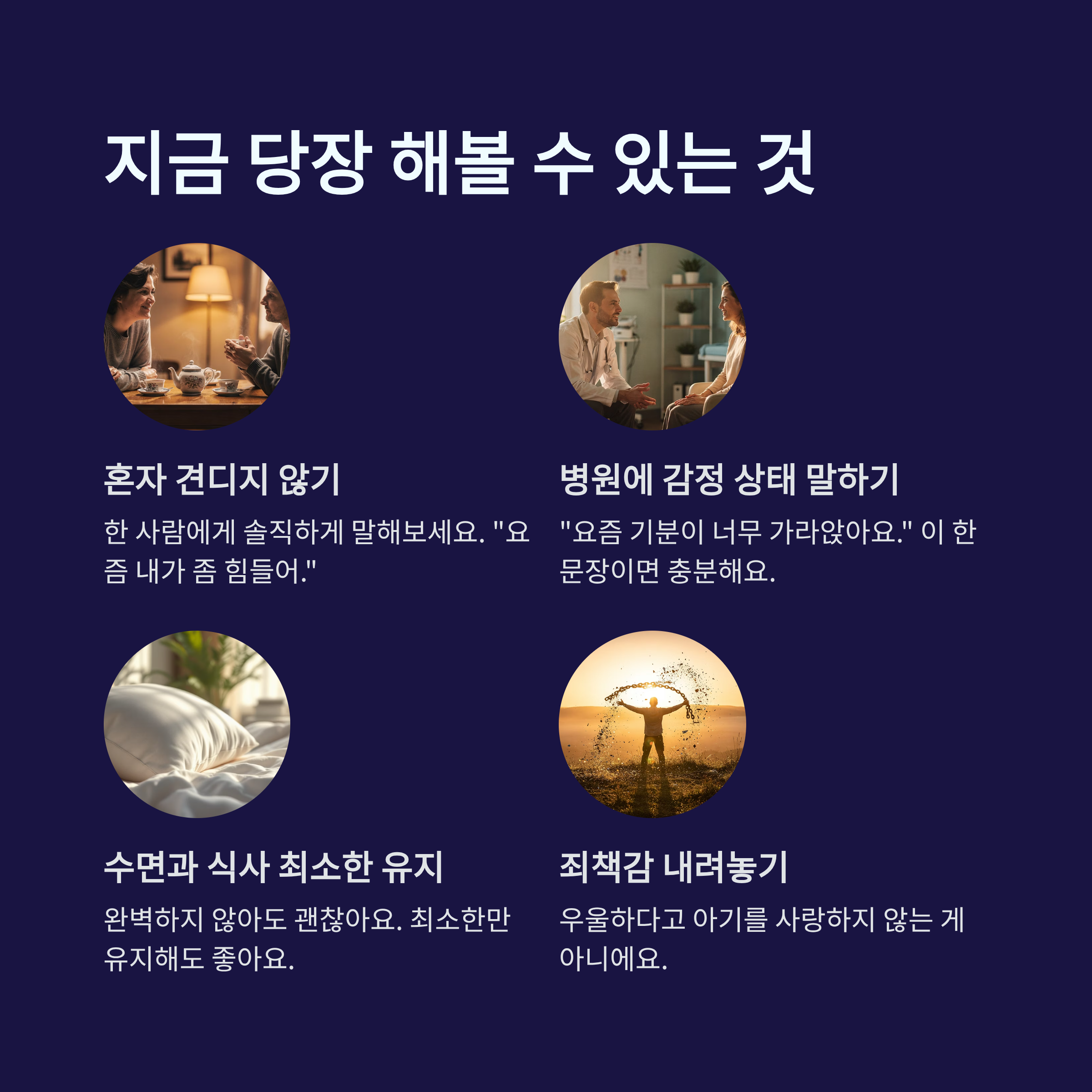 지금 당장 해볼 수 있는 것

혼자 견디지 않기

한 사람에게 솔직하게 말해보세요. "요즘 내가 좀 힘들어."

병원에 감정 상태 말하기

"요즘 기분이 너무 가라앉아요." 이 한 문장이면 충분해요.

수면과 식사 최소한 유지

완벽하지 않아도 괜찮아요. 최소한만 유지해도 좋아요.

죄책감 내려놓기

우울하다고 아기를 사랑하지 않는 게 아니에요.